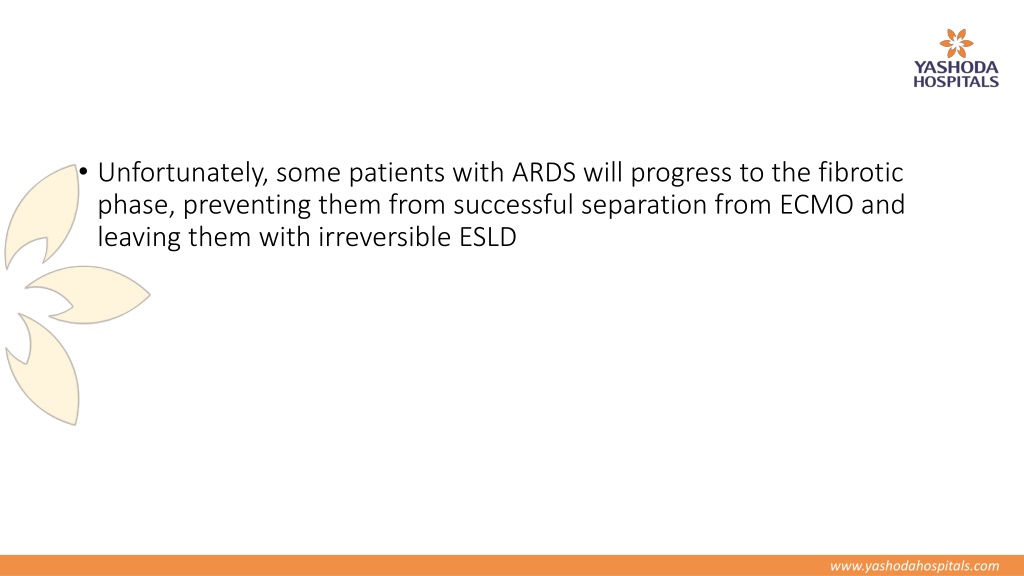 YASHODA HOSPITALS

• Unfortunately, some patients with ARDS will progress to the fibrotic phase, preventing them from successful separation from ECMO and leaving them with irreversible ESLD

www.yashodahospitals.com